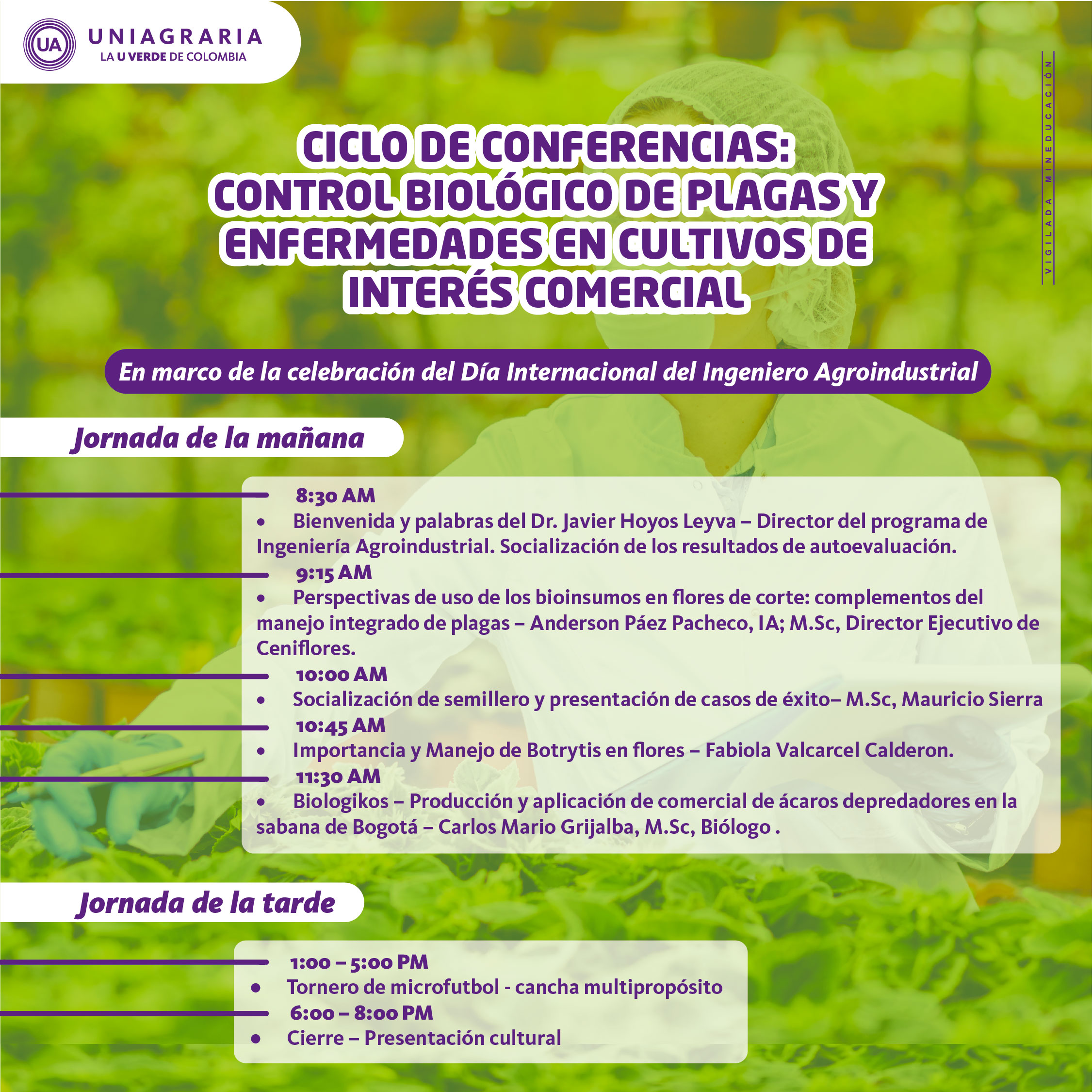 UA UNIAGRARIA
LA U VERDE DE COLOMBIA

VIGILADA MINEDUCACIÓN

CICLO DE CONFERENCIAS:
CONTROL BIOLÓGICO DE PLAGAS Y ENFERMEDADES EN CULTIVOS DE INTERÉS COMERCIAL

En marco de la celebración del Día Internacional del Ingeniero Agroindustrial

Jornada de la mañana

8:30 AM
• Bienvenida y palabras del Dr. Javier Hoyos Leyva – Director del programa de Ingeniería Agroindustrial. Socialización de los resultados de autoevaluación.
9:15 AM
• Perspectivas de uso de los bioinsumos en flores de corte: complementos del manejo integrado de plagas – Anderson Páez Pacheco, IA; M.Sc, Director Ejecutivo de Ceniflores.
10:00 AM
• Socialización de semillero y presentación de casos de éxito– M.Sc, Mauricio Sierra
10:45 AM
• Importancia y Manejo de Botrytis en flores – Fabiola Valcarcel Calderon.
11:30 AM
• Biologikos – Producción y aplicación de comercial de ácaros depredadores en la sabana de Bogotá – Carlos Mario Grijalba, M.Sc, Biólogo .

Jornada de la tarde

1:00 – 5:00 PM
• Tornero de microfutbol - cancha multipropósito
6:00 – 8:00 PM
• Cierre – Presentación cultural